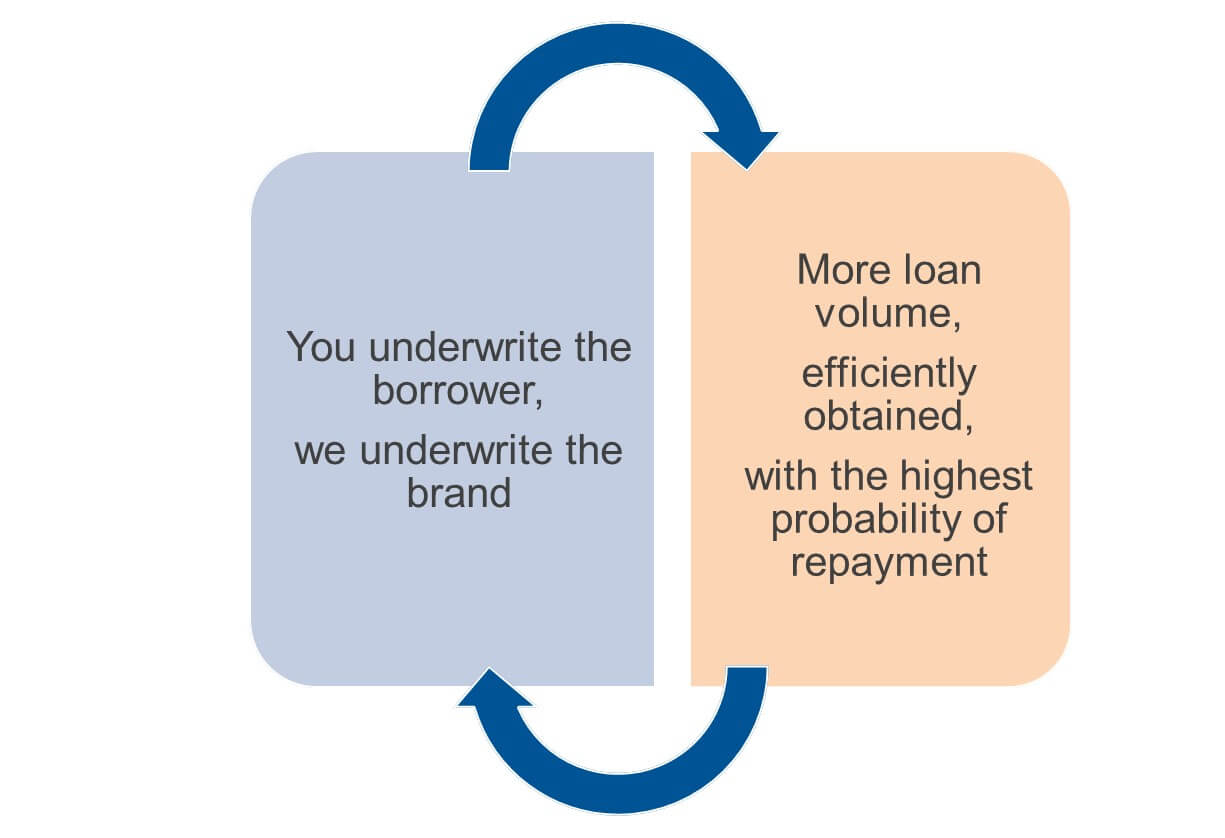 You underwrite the borrower,

we underwrite the brand

More loan volume,

efficiently obtained,

with the highest probability of repayment